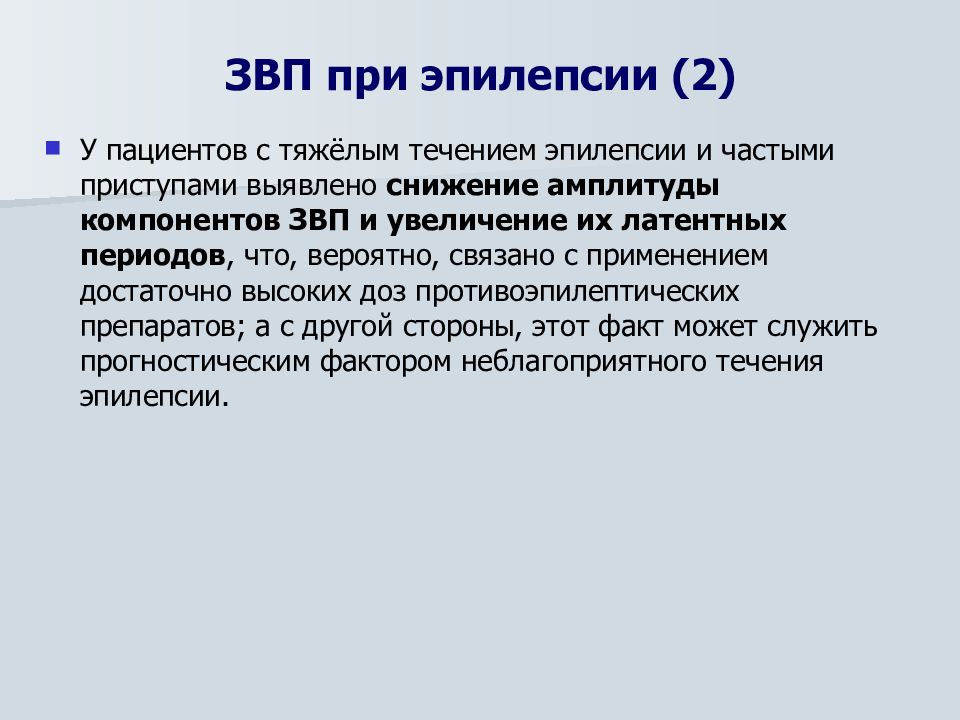 ЗВП при эпилепсии (2)

У пациентов с тяжёлым течением эпилепсии и частыми приступами выявлено снижение амплитуды компонентов ЗВП и увеличение их латентных периодов, что, вероятно, связано с применением достаточно высоких доз противоэпилептических препаратов; а с другой стороны, этот факт может служить прогностическим фактором неблагоприятного течения эпилепсии.